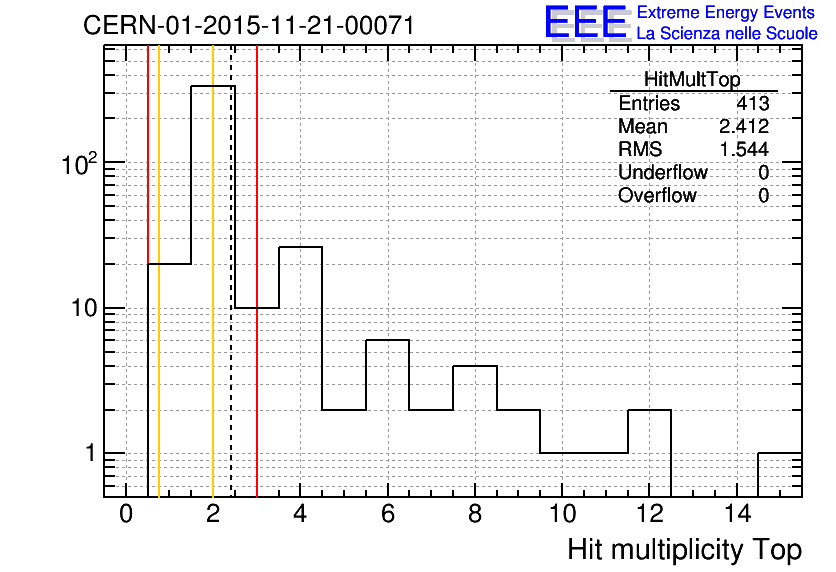 CERN-01-2015-11-21-00071

EEE Extreme Energy Events
La Scienza nelle Scuole

| HitMultTop | |
|---|---|
| Entries | 413 |
| Mean | 2.412 |
| RMS | 1.544 |
| Underflow | 0 |
| Overflow | 0 |

$10^2$
10
1

0 2 4 6 8 10 12 14

Hit multiplicity Top